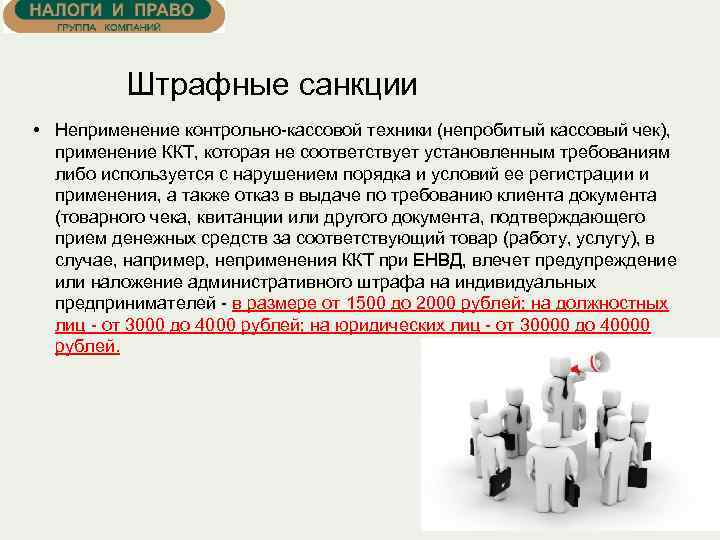 НАЛОГИ И ПРАВО
ГРУППА КОМПАНИЙ

Штрафные санкции

• Неприменение контрольно-кассовой техники (непробитый кассовый чек), применение ККТ, которая не соответствует установленным требованиям либо используется с нарушением порядка и условий ее регистрации и применения, а также отказ в выдаче по требованию клиента документа (товарного чека, квитанции или другого документа, подтверждающего прием денежных средств за соответствующий товар (работу, услугу), в случае, например, неприменения ККТ при ЕНВД, влечет предупреждение или наложение административного штрафа на индивидуальных предпринимателей - в размере от 1500 до 2000 рублей; на должностных лиц - от 3000 до 4000 рублей; на юридических лиц - от 30000 до 40000 рублей.